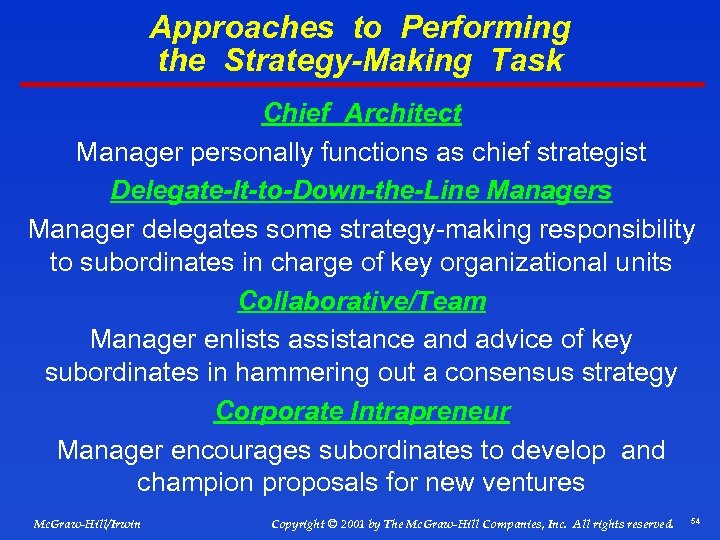 Approaches to Performing the Strategy-Making Task

Chief Architect

Manager personally functions as chief strategist

Delegate-It-to-Down-the-Line Managers

Manager delegates some strategy-making responsibility to subordinates in charge of key organizational units

Collaborative/Team

Manager enlists assistance and advice of key subordinates in hammering out a consensus strategy

Corporate Intrapreneur

Manager encourages subordinates to develop and champion proposals for new ventures

McGraw-Hill/Irwin

Copyright © 2001 by The McGraw-Hill Companies, Inc. All rights reserved.

54